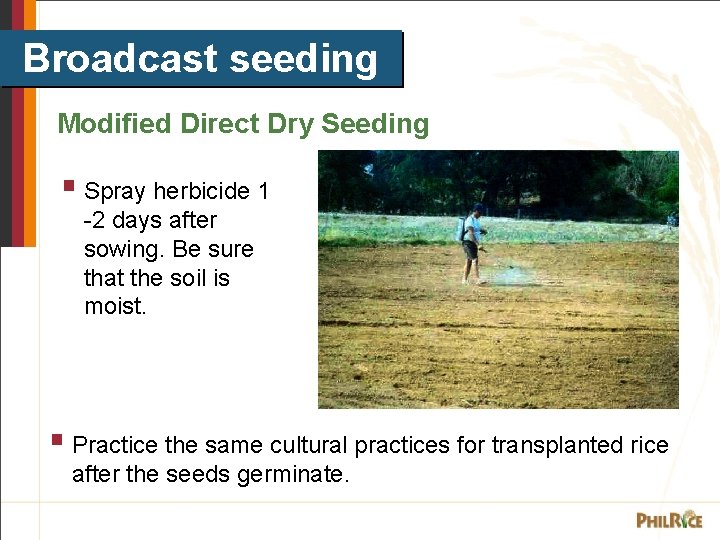 Broadcast seeding

Modified Direct Dry Seeding

▪ Spray herbicide 1 -2 days after sowing. Be sure that the soil is moist.

▪ Practice the same cultural practices for transplanted rice after the seeds germinate.

PHILRICE